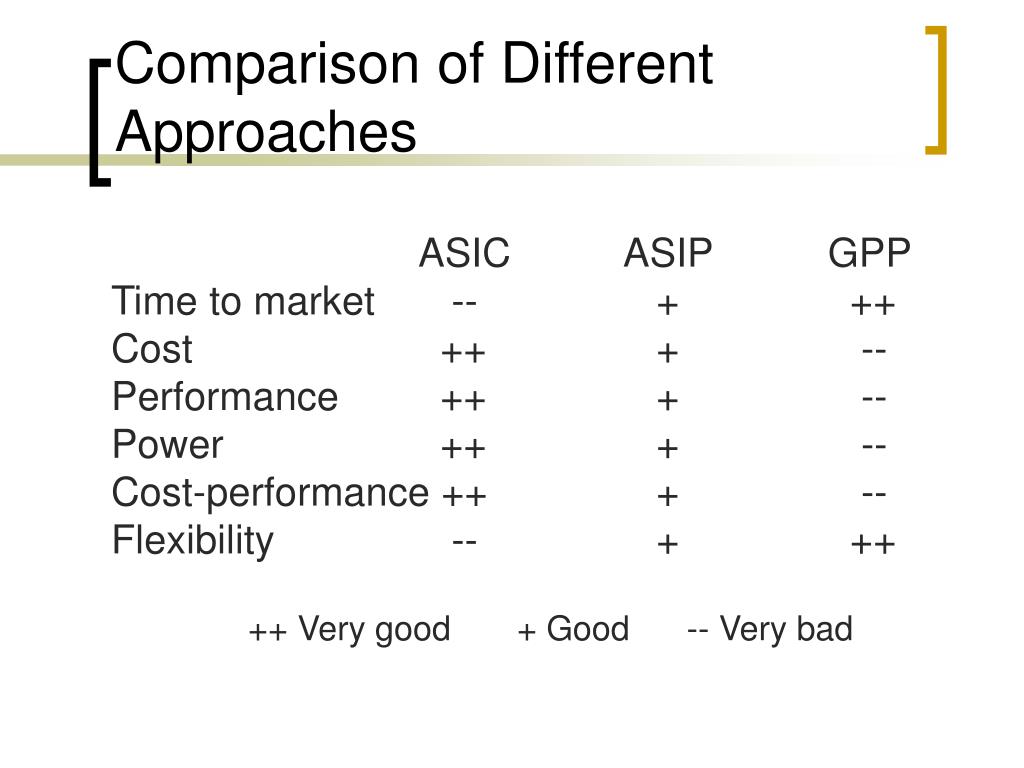 Comparison of Different Approaches

| | ASIC | ASIP | GPP |
|---|---|---|---|
| Time to market | -- | + | ++ |
| Cost | ++ | + | -- |
| Performance | ++ | + | -- |
| Power | ++ | + | -- |
| Cost-performance | ++ | + | -- |
| Flexibility | -- | + | ++ |

++ Very good + Good -- Very bad